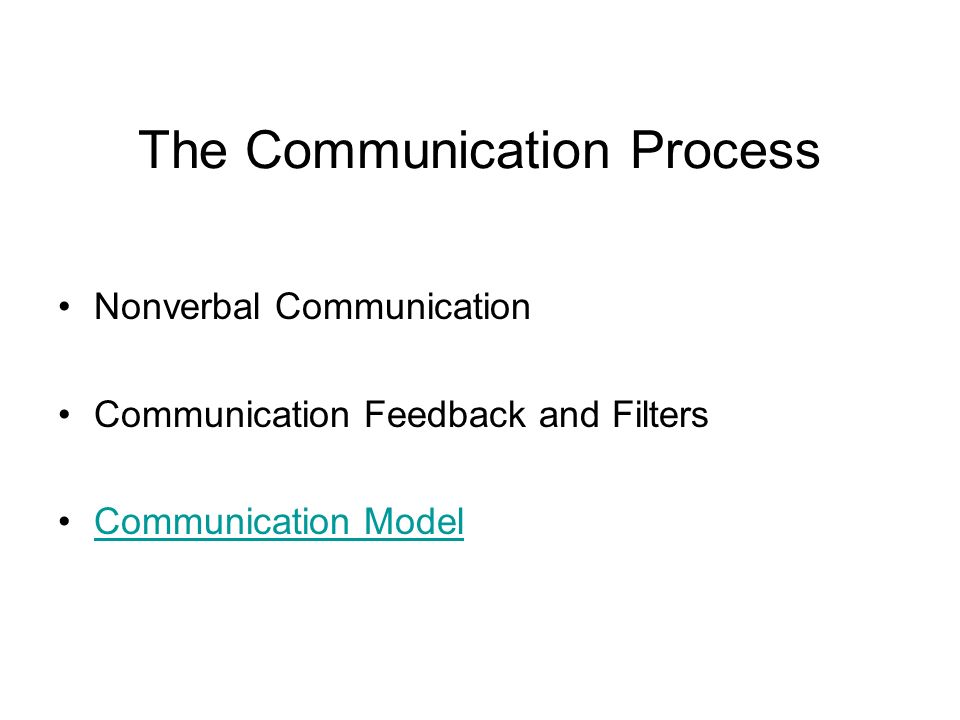 The Communication Process

• Nonverbal Communication

• Communication Feedback and Filters

• Communication Model